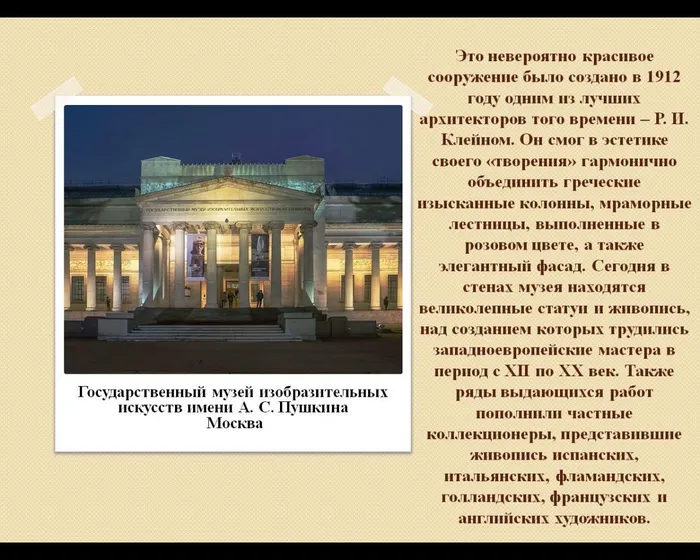 Государственный музей изобразительных искусств имени А. С. Пушкина
Москва

Это невероятно красивое сооружение было создано в 1912 году одним из лучших архитекторов того времени – Р. И. Клейном. Он смог в эстетике своего «творения» гармонично объединить греческие изысканные колонны, мраморные лестницы, выполненные в розовом цвете, а также элегантный фасад. Сегодня в стенах музея находятся великолепные статуи и живопись, над созданием которых трудились западноевропейские мастера в период с XII по XX век. Также ряды выдающихся работ пополнили частные коллекционеры, представившие живопись испанских, итальянских, фламандских, голландских, французских и английских художников.